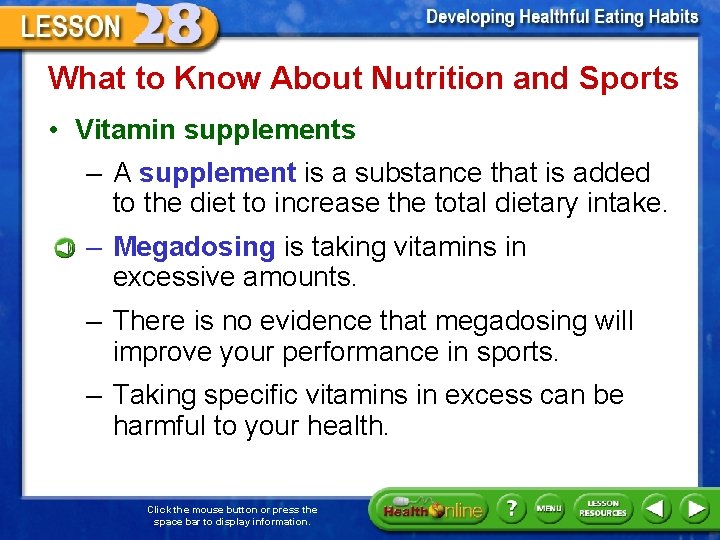 LESSON 28

Developing Healthful Eating Habits

What to Know About Nutrition and Sports

• Vitamin supplements

– A supplement is a substance that is added to the diet to increase the total dietary intake.

– Megadosing is taking vitamins in excessive amounts.

– There is no evidence that megadosing will improve your performance in sports.

– Taking specific vitamins in excess can be harmful to your health.

Click the mouse button or press the space bar to display information.

Health Online ? MENU LESSON RESOURCES